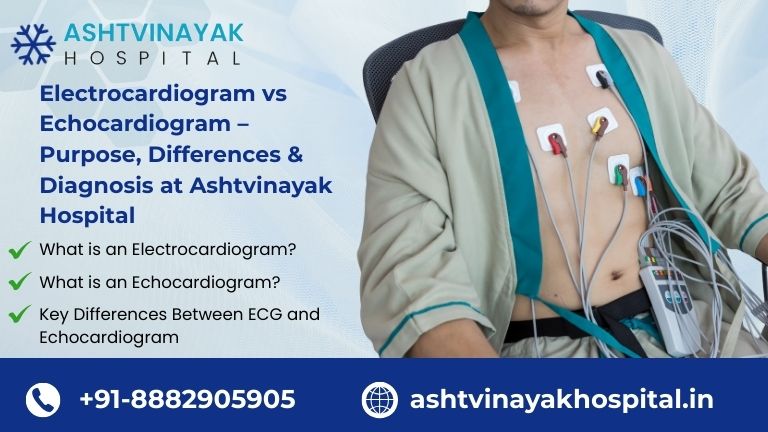 ASHTVINAYAK
HOSPITAL

Electrocardiogram vs Echocardiogram – Purpose, Differences & Diagnosis at Ashtvinayak Hospital

What is an Electrocardiogram?

What is an Echocardiogram?

Key Differences Between ECG and Echocardiogram

+91-8882905905

ashtvinayakhospital.in